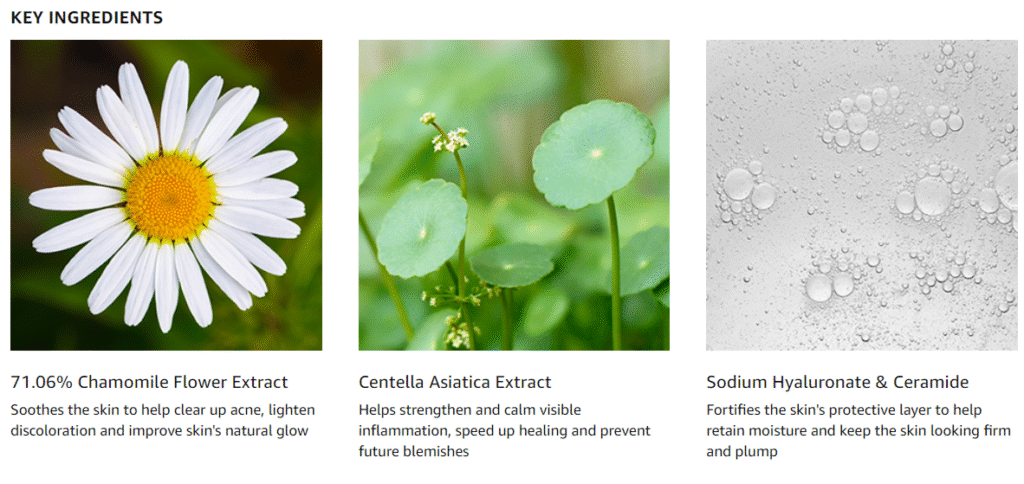 KEY INGREDIENTS

71.06% Chamomile Flower Extract

Soothes the skin to help clear up acne, lighten discoloration and improve skin's natural glow

Centella Asiatica Extract

Helps strengthen and calm visible inflammation, speed up healing and prevent future blemishes

Sodium Hyaluronate & Ceramide

Fortifies the skin's protective layer to help retain moisture and keep the skin looking firm and plump